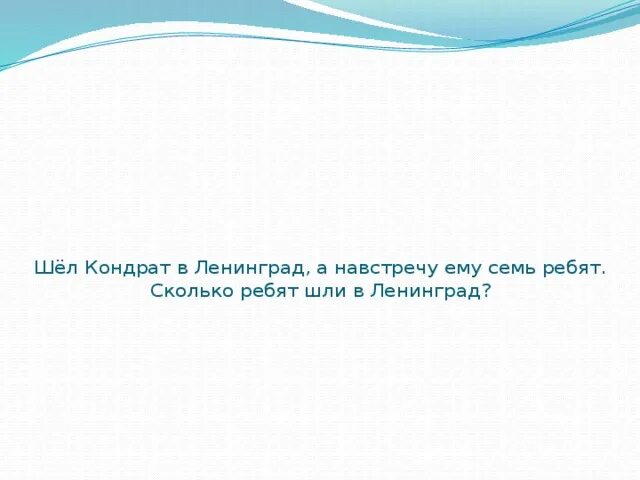 Шёл Кондрат в Ленинград, а навстречу ему семь ребят. Сколько ребят шли в Ленинград?